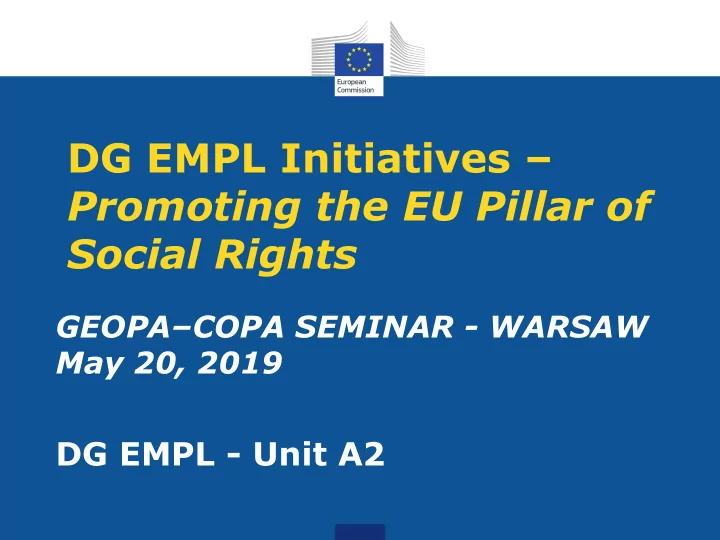 European Commission

DG EMPL Initiatives – Promoting the EU Pillar of Social Rights

GEOPA–COPA SEMINAR - WARSAW May 20, 2019

DG EMPL - Unit A2